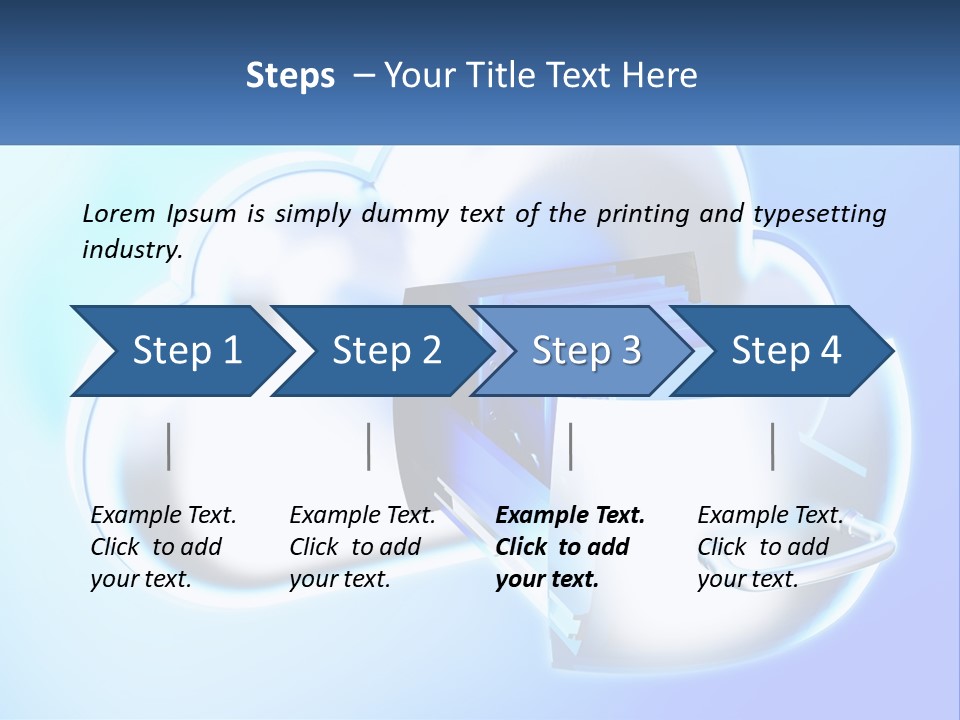 Steps – Your Title Text Here

Lorem Ipsum is simply dummy text of the printing and typesetting industry.

Step 1

Step 2

Step 3

Step 4

Example Text. Click to add your text.

Example Text. Click to add your text.

Example Text. Click to add your text.

Example Text. Click to add your text.